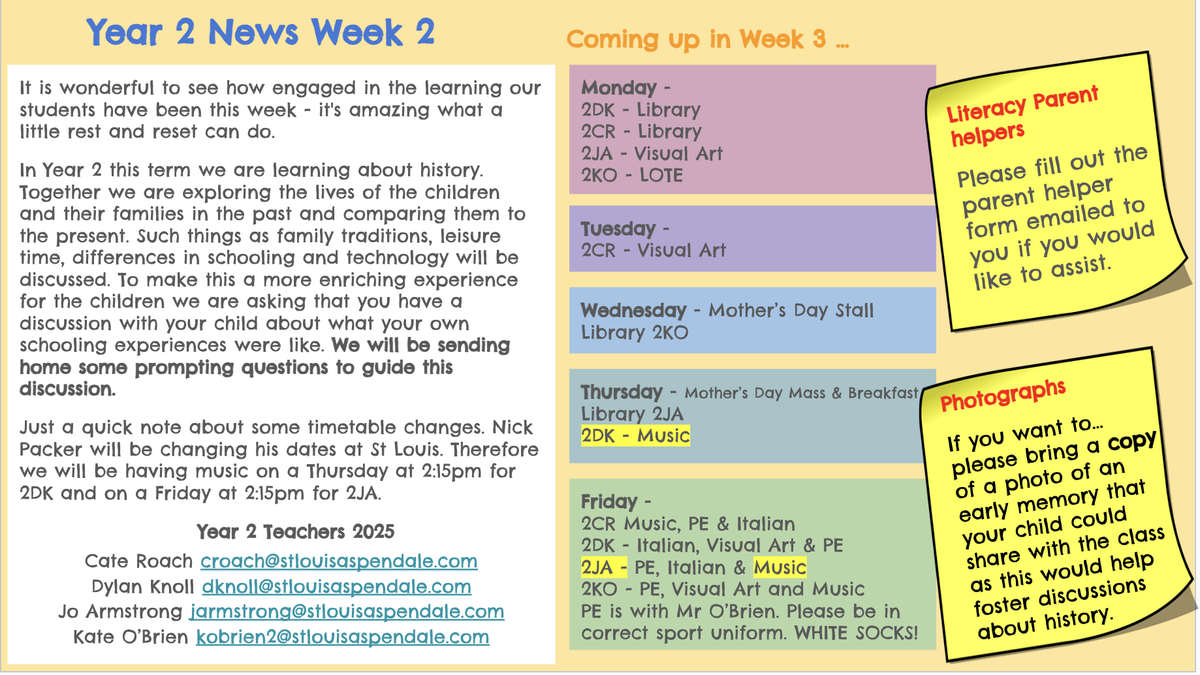 Year 2 News Week 2

It is wonderful to see how engaged in the learning our students have been this week - it's amazing what a little rest and reset can do.

In Year 2 this term we are learning about history. Together we are exploring the lives of the children and their families in the past and comparing them to the present. Such things as family traditions, leisure time, differences in schooling and technology will be discussed. To make this a more enriching experience for the children we are asking that you have a discussion with your child about what your own schooling experiences were like. We will be sending home some prompting questions to guide this discussion.

Just a quick note about some timetable changes. Nick Packer will be changing his dates at St Louis. Therefore we will be having music on a Thursday at 2:15pm for 2DK and on a Friday at 2:15pm for 2JA.

Year 2 Teachers 2025
Cate Roach croach@stlouisaspendale.com
Dylan Knoll dknoll@stlouisaspendale.com
Jo Armstrong jarmstrong@stlouisaspendale.com
Kate O'Brien kobrien2@stlouisaspendale.com

Coming up in Week 3 ...

Monday -
2DK - Library
2CR - Library
2JA - Visual Art
2KO - LOTE

Tuesday -
2CR - Visual Art

Wednesday - Mother's Day Stall
Library 2KO

Thursday - Mother's Day Mass & Breakfast
Library 2JA
2DK - Music

Friday -
2CR Music, PE & Italian
2DK - Italian, Visual Art & PE
2JA - PE, Italian & Music
2KO - PE, Visual Art and Music
PE is with Mr O'Brien. Please be in correct sport uniform. WHITE SOCKS!

Literacy Parent helpers
Please fill out the parent helper form emailed to you if you would like to assist.

Photographs
If you want to... please bring a copy of a photo of an early memory that your child could share with the class as this would help foster discussions about history.